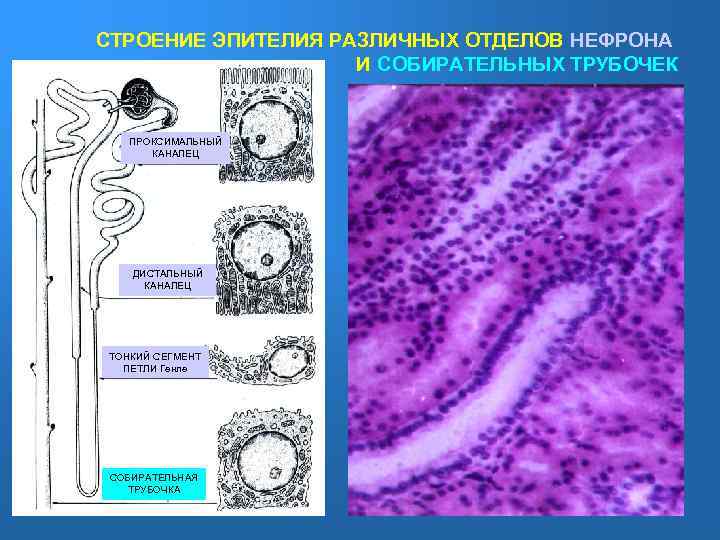 СТРОЕНИЕ ЭПИТЕЛИЯ РАЗЛИЧНЫХ ОТДЕЛОВ НЕФРОНА И СОБИРАТЕЛЬНЫХ ТРУБОЧЕК

ПРОКСИМАЛЬНЫЙ КАНАЛЕЦ

ДИСТАЛЬНЫЙ КАНАЛЕЦ

ТОНКИЙ СЕГМЕНТ ПЕТЛИ Генле

СОБИРАТЕЛЬНАЯ ТРУБОЧКА